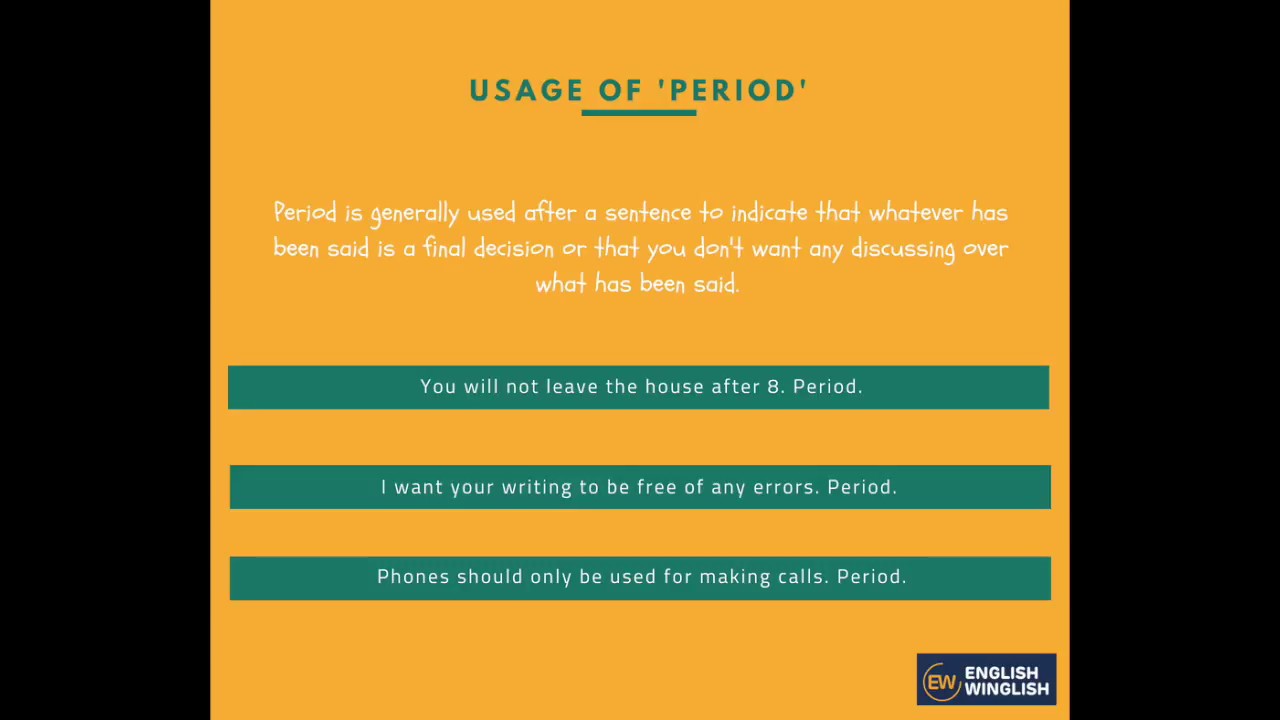 USAGE OF 'PERIOD'

Period is generally used after a sentence to indicate that whatever has been said is a final decision or that you don't want any discussing over what has been said.

You will not leave the house after 8. Period.

I want your writing to be free of any errors. Period.

Phones should only be used for making calls. Period.

EW ENGLISH WINGLISH